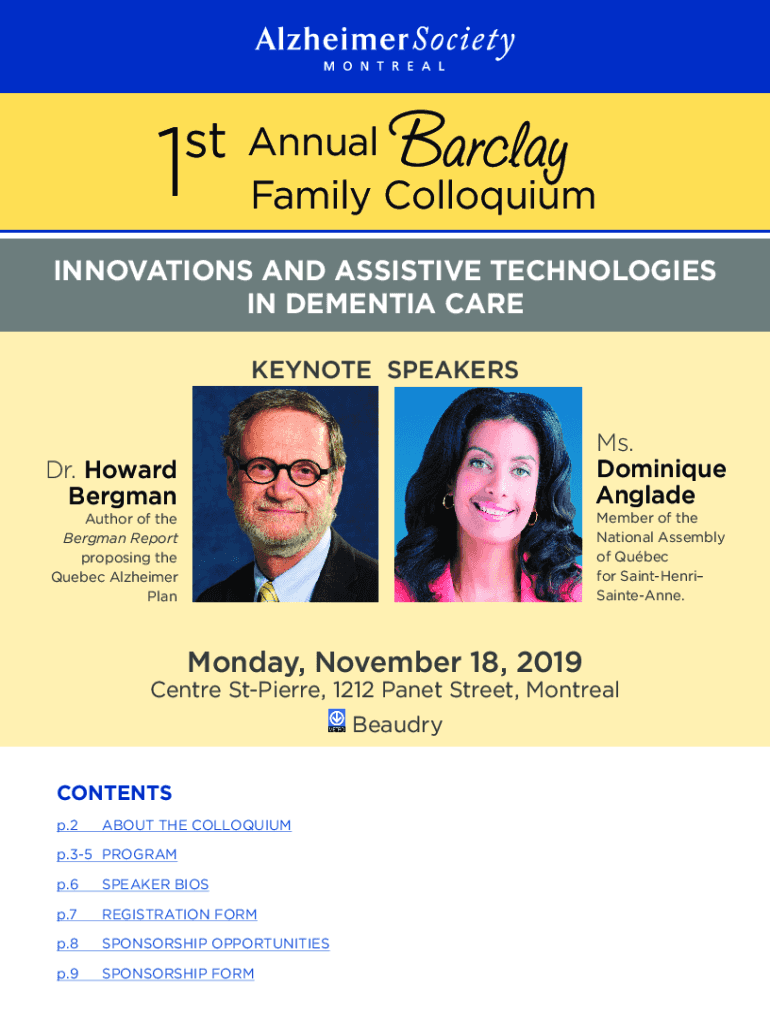 AlzheimerSociety
MONTREAL

1st Annual Barclay Family Colloquium

INNOVATIONS AND ASSISTIVE TECHNOLOGIES IN DEMENTIA CARE

KEYNOTE SPEAKERS

Dr. Howard Bergman
Author of the Bergman Report proposing the Quebec Alzheimer Plan

Ms. Dominique Anglade
Member of the National Assembly of Québec for Saint-Henri–Sainte-Anne.

Monday, November 18, 2019
Centre St-Pierre, 1212 Panet Street, Montreal
Beaudry

CONTENTS
p.2 ABOUT THE COLLOQUIUM
p.3-5 PROGRAM
p.6 SPEAKER BIOS
p.7 REGISTRATION FORM
p.8 SPONSORSHIP OPPORTUNITIES
p.9 SPONSORSHIP FORM